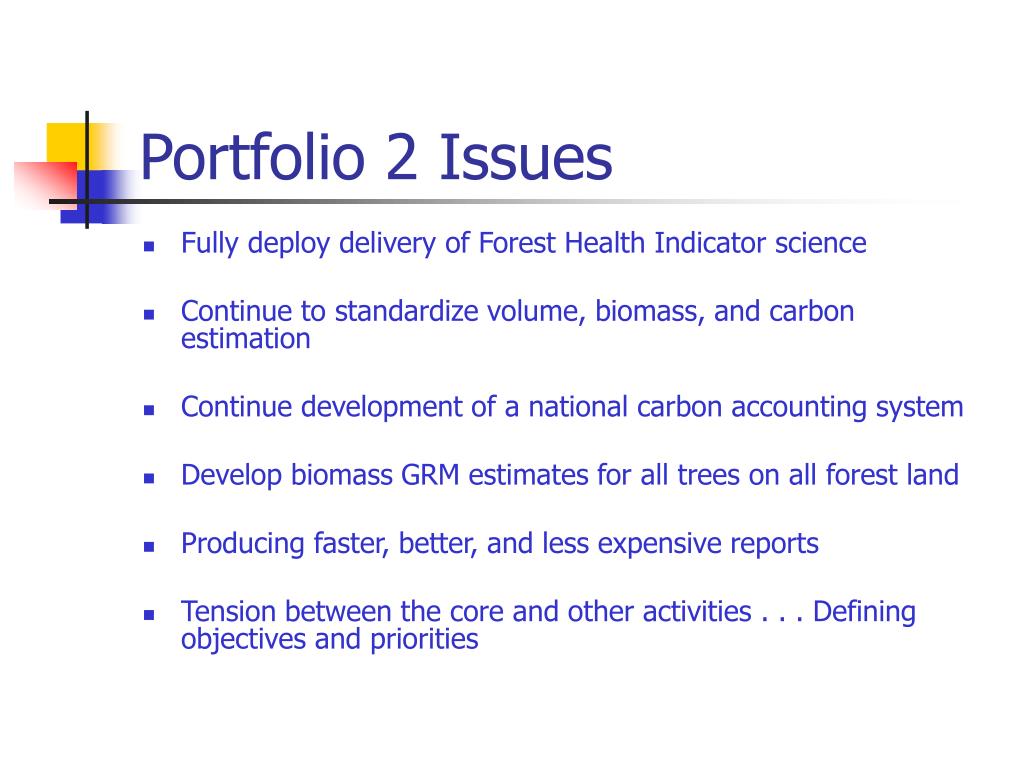 Portfolio 2 Issues

- Fully deploy delivery of Forest Health Indicator science

- Continue to standardize volume, biomass, and carbon estimation

- Continue development of a national carbon accounting system

- Develop biomass GRM estimates for all trees on all forest land

- Producing faster, better, and less expensive reports

- Tension between the core and other activities . . . Defining objectives and priorities